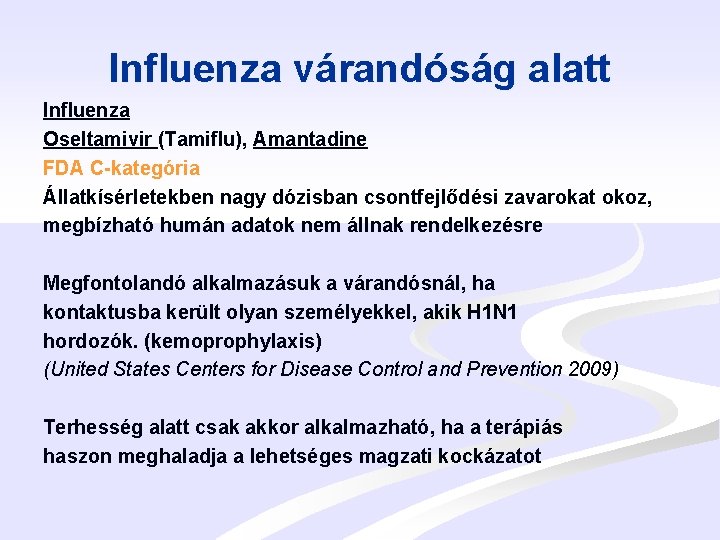 Influenza várandóság alatt

Influenza

Oseltamivir (Tamiflu), Amantadine

FDA C-kategória

Állatkísérletekben nagy dózisban csontfejlődési zavarokat okoz, megbízható humán adatok nem állnak rendelkezésre

Megfontolandó alkalmazásuk a várandósnál, ha kontaktusba került olyan személyekkel, akik H1N1 hordozók. (kemoprophylaxis)
(United States Centers for Disease Control and Prevention 2009)

Terhesség alatt csak akkor alkalmazható, ha a terápiás haszon meghaladja a lehetséges magzati kockázatot